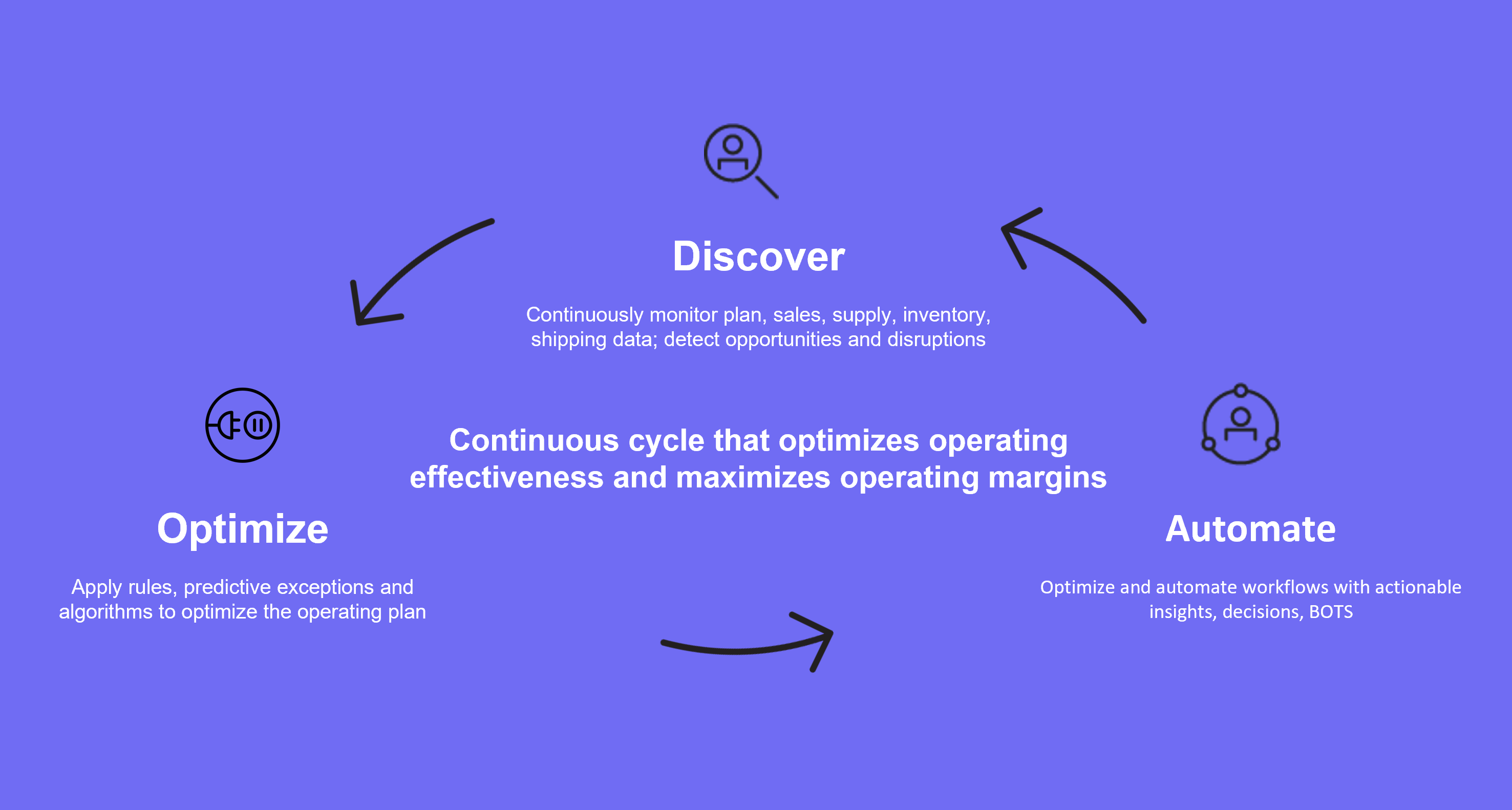 Discover

Continuously monitor plan, sales, supply, inventory, shipping data; detect opportunities and disruptions

Continuous cycle that optimizes operating effectiveness and maximizes operating margins

Optimize

Apply rules, predictive exceptions and algorithms to optimize the operating plan

Automate

Optimize and automate workflows with actionable insights, decisions, BOTS